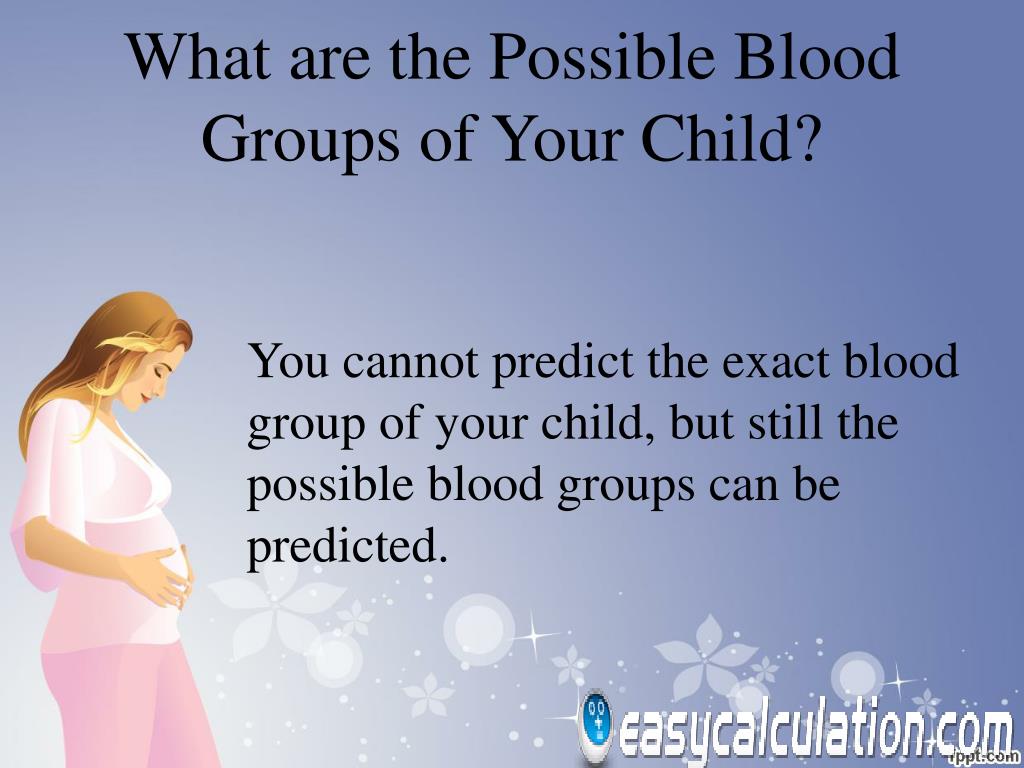 What are the Possible Blood Groups of Your Child?

You cannot predict the exact blood group of your child, but still the possible blood groups can be predicted.

easycalculation.com

fppt.com